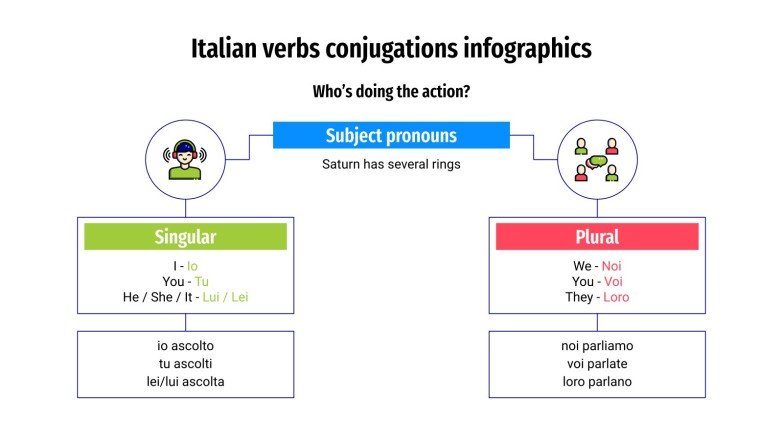 Italian verbs conjugations infographics

Who's doing the action?

Subject pronouns

Saturn has several rings

Singular

I - Io
You - Tu
He / She / It - Lui / Lei

io ascolto
tu ascolti
lei/lui ascolta

Plural

We - Noi
You - Voi
They - Loro

noi parliamo
voi parlate
loro parlano